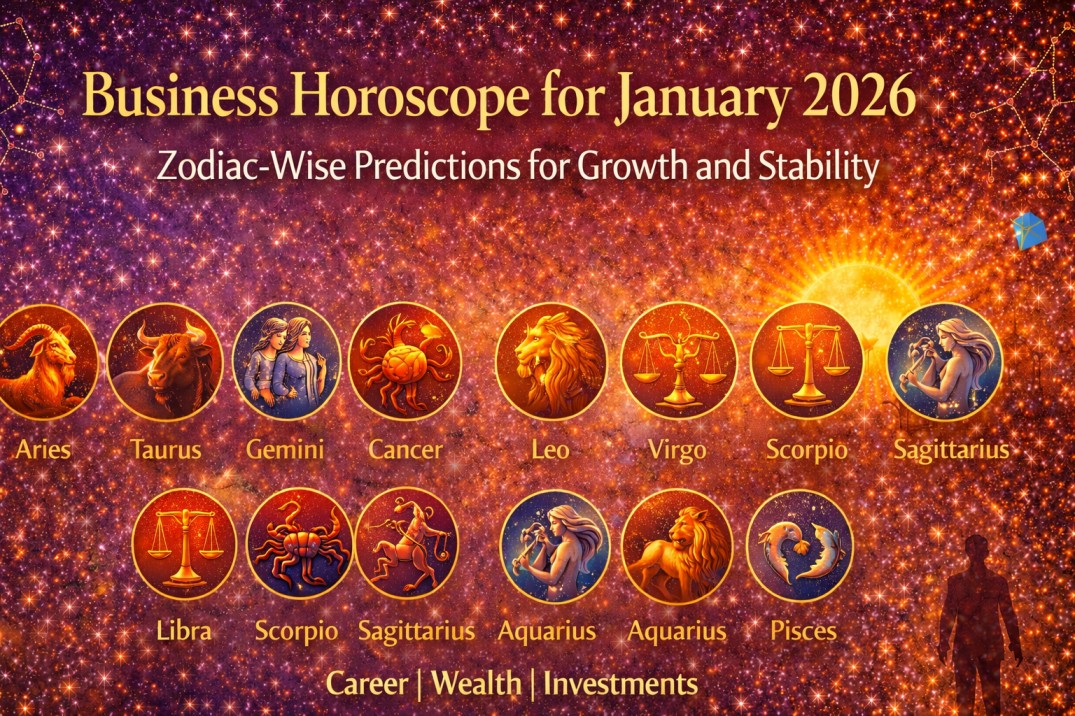 Business Horoscope for January 2026

Zodiac-Wise Predictions for Growth and Stability

Aries Taurus Gemini Cancer Leo Virgo Scorpio Sagittarius

Libra Scorpio Sagittarius Aquarius Aquarius Pisces

Career | Wealth | Investments